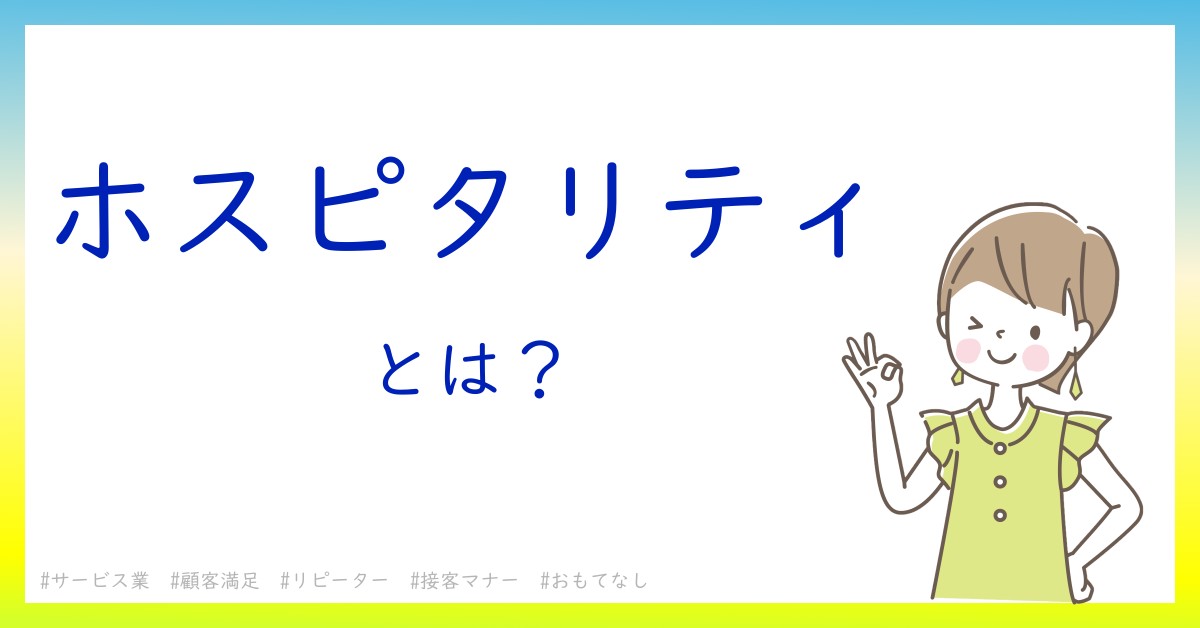 ホスピタリティ

とは？

#サービス業　#顧客満足　#リピーター　#接客マナー　#おもてなし